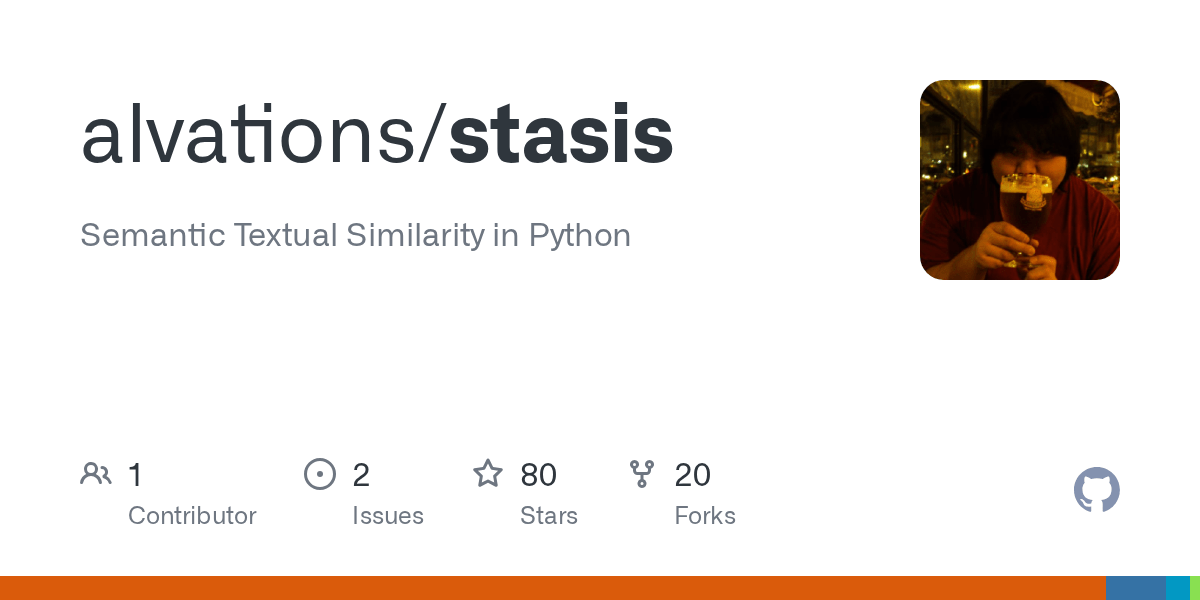 alvations/stasis

Semantic Textual Similarity in Python

1
Contributor

2
Issues

80
Stars

20
Forks